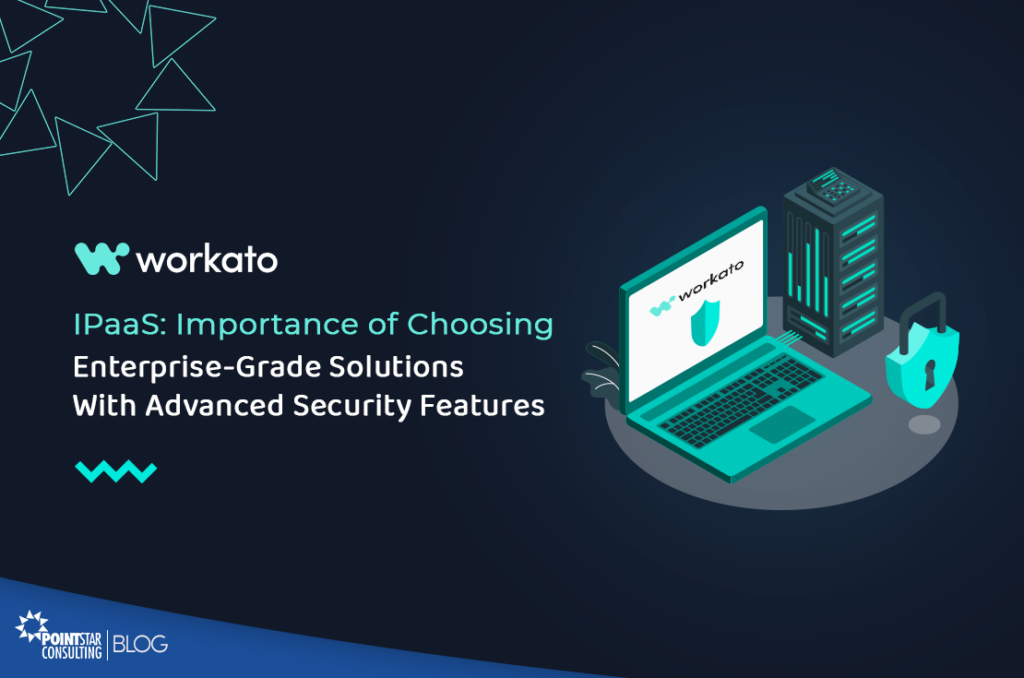 workato

IPaaS: Importance of Choosing Enterprise-Grade Solutions With Advanced Security Features

workato

POINTSTAR CONSULTING | BLOG